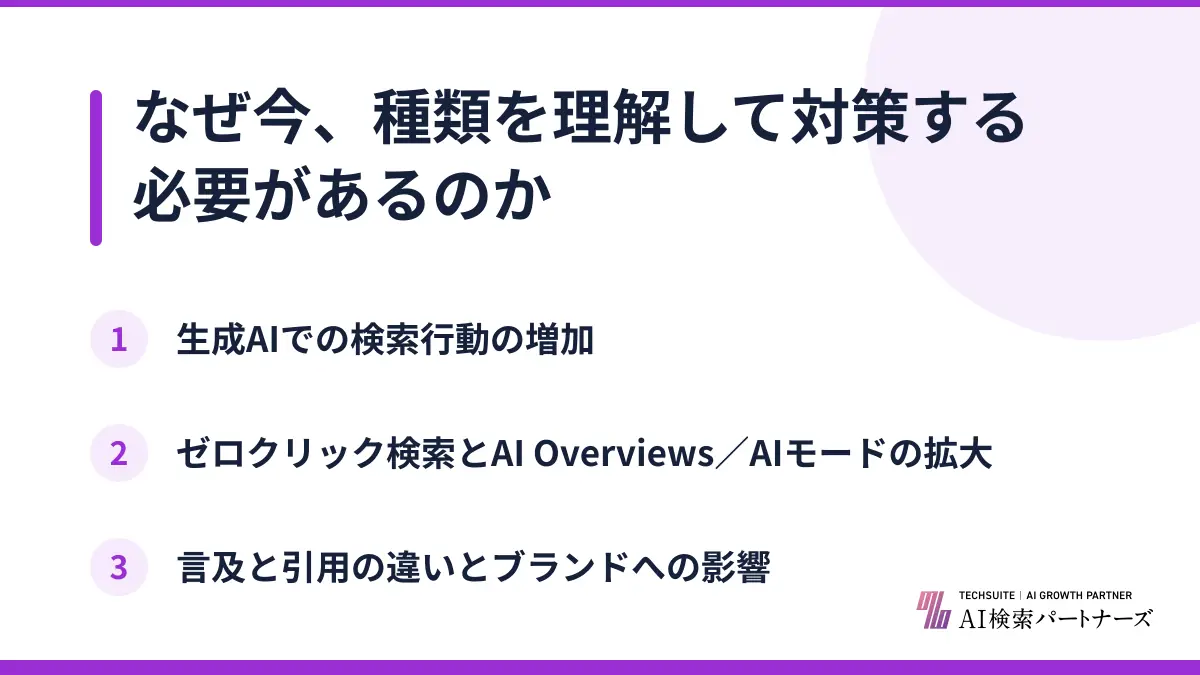 なぜ今、種類を理解して対策する必要があるのか

1 生成AIでの検索行動の増加

2 ゼロクリック検索とAI Overviews／AIモードの拡大

3 言及と引用の違いとブランドへの影響

TECHSUITE | AI GROWTH PARTNER
AI検索パートナーズ